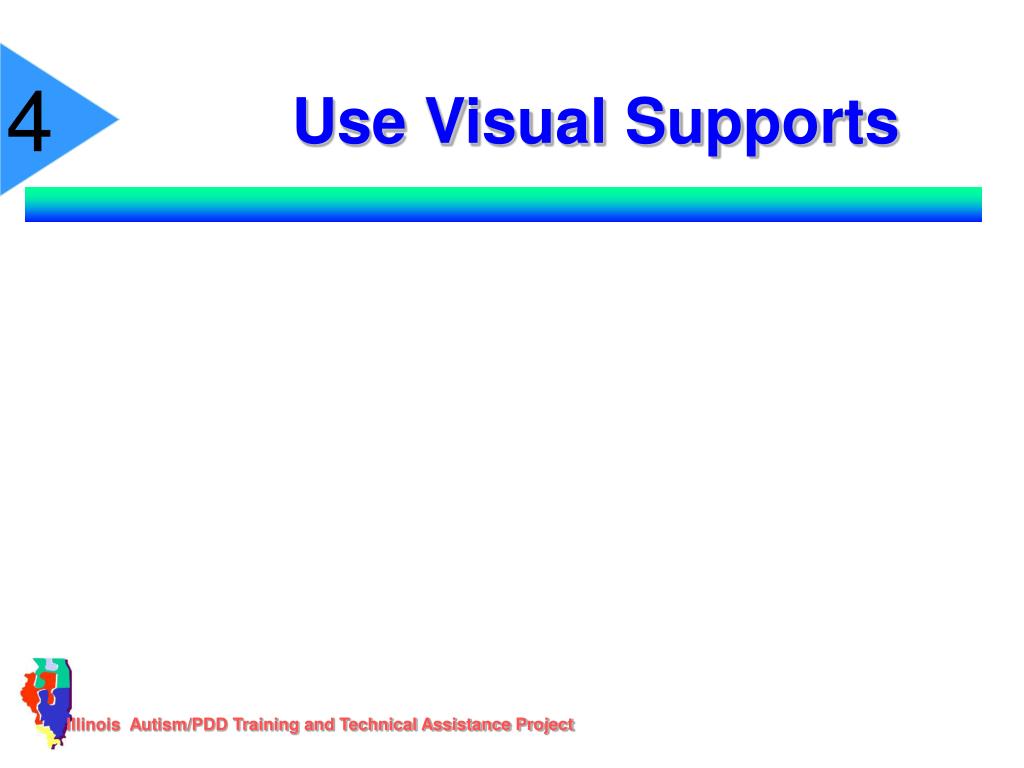 4

Use Visual Supports

Illinois Autism/PDD Training and Technical Assistance Project